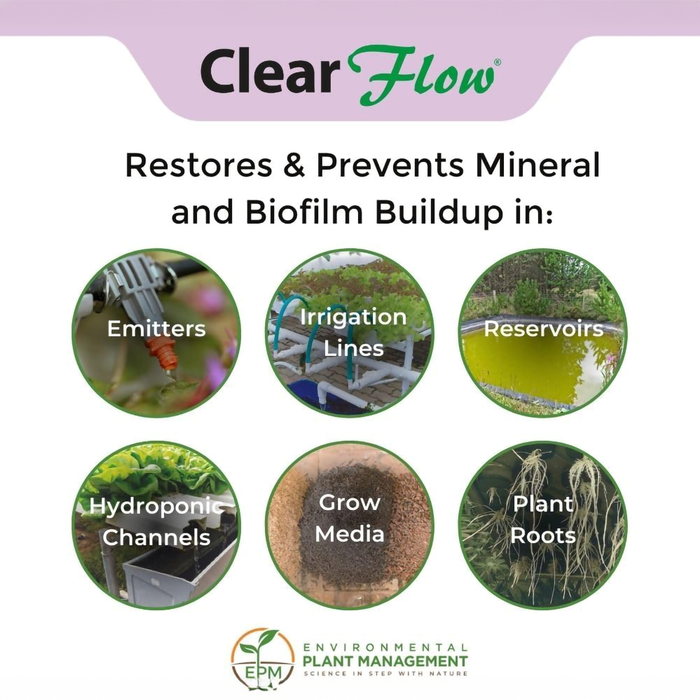 Clear Flow®

Restores & Prevents Mineral and Biofilm Buildup in:

Emitters

Irrigation Lines

Reservoirs

Hydroponic Channels

Grow Media

Plant Roots

EPM

ENVIRONMENTAL PLANT MANAGEMENT
SCIENCE IN STEP WITH NATURE